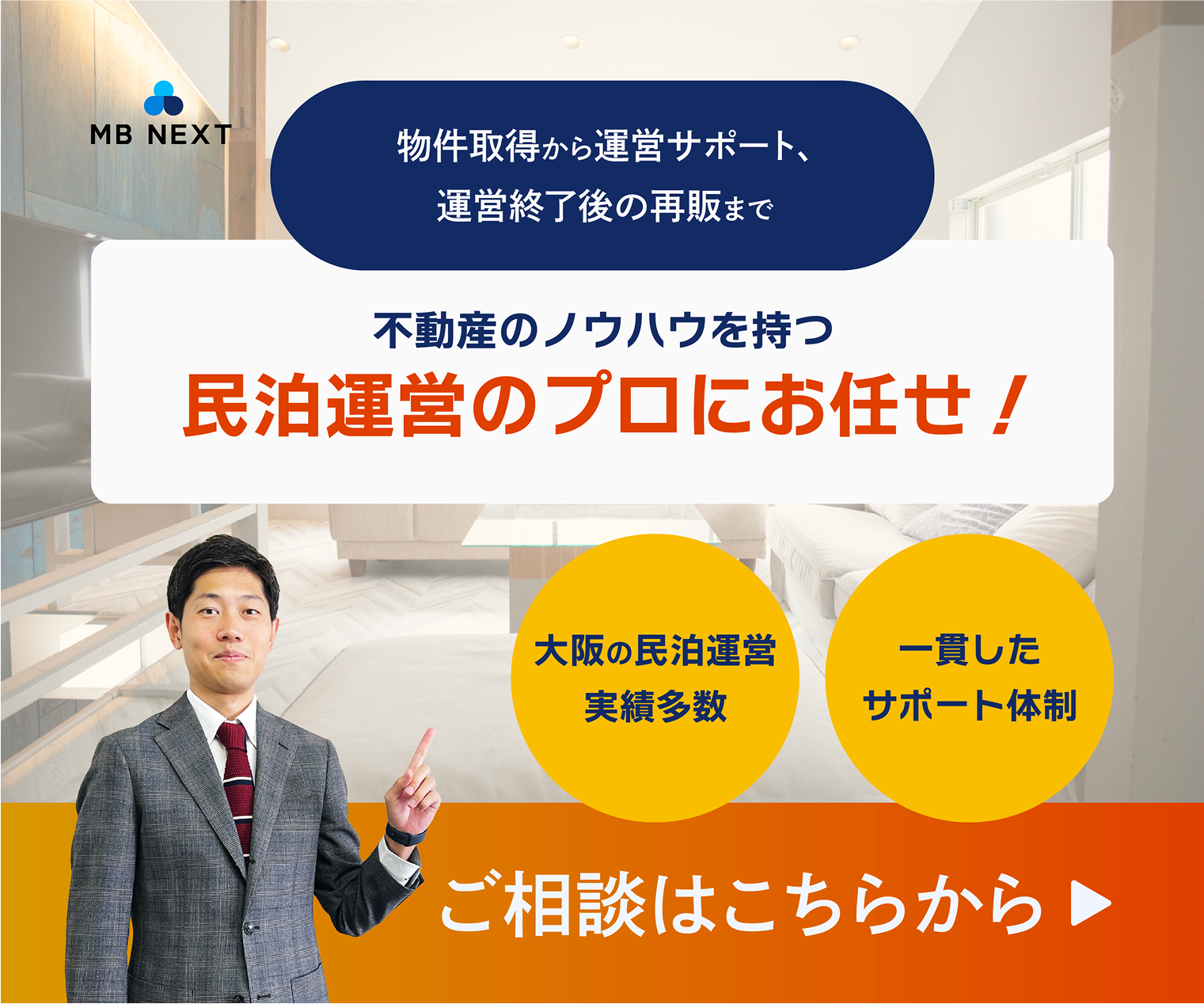 MB NEXT

物件取得から運営サポート、
運営終了後の再販まで

不動産のノウハウを持つ
民泊運営のプロにお任せ！

大阪の民泊運営
実績多数

一貫した
サポート体制

ご相談はこちらから ▶